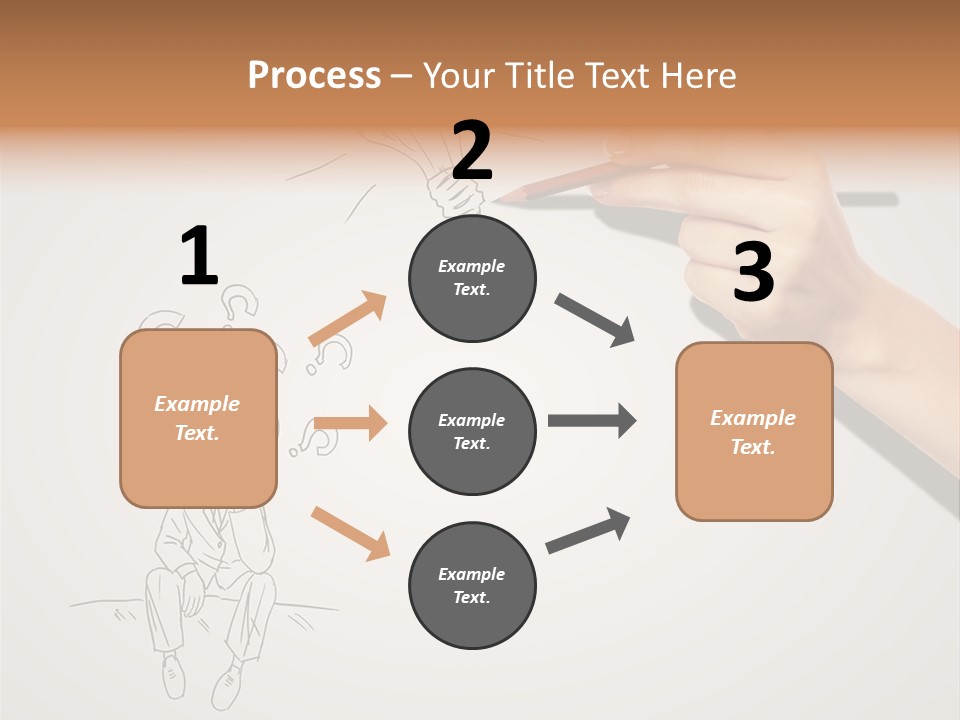 Process – Your Title Text Here

1

Example Text.

2

Example Text.

Example Text.

Example Text.

3

Example Text.